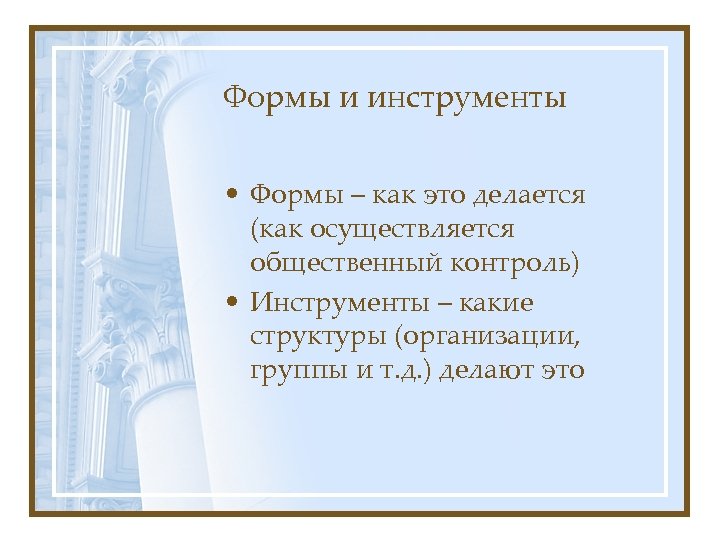 Формы и инструменты

• Формы – как это делается (как осуществляется общественный контроль)
• Инструменты – какие структуры (организации, группы и т.д.) делают это